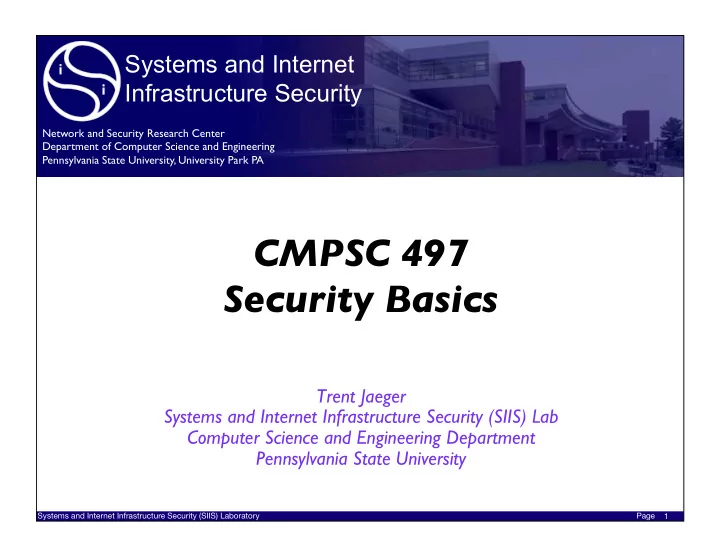 Systems and Internet Infrastructure Security

Network and Security Research Center
Department of Computer Science and Engineering
Pennsylvania State University, University Park PA

CMPSC 497
Security Basics

Trent Jaeger
Systems and Internet Infrastructure Security (SIIS) Lab
Computer Science and Engineering Department
Pennsylvania State University

Systems and Internet Infrastructure Security (SIIS) Laboratory

Page 1